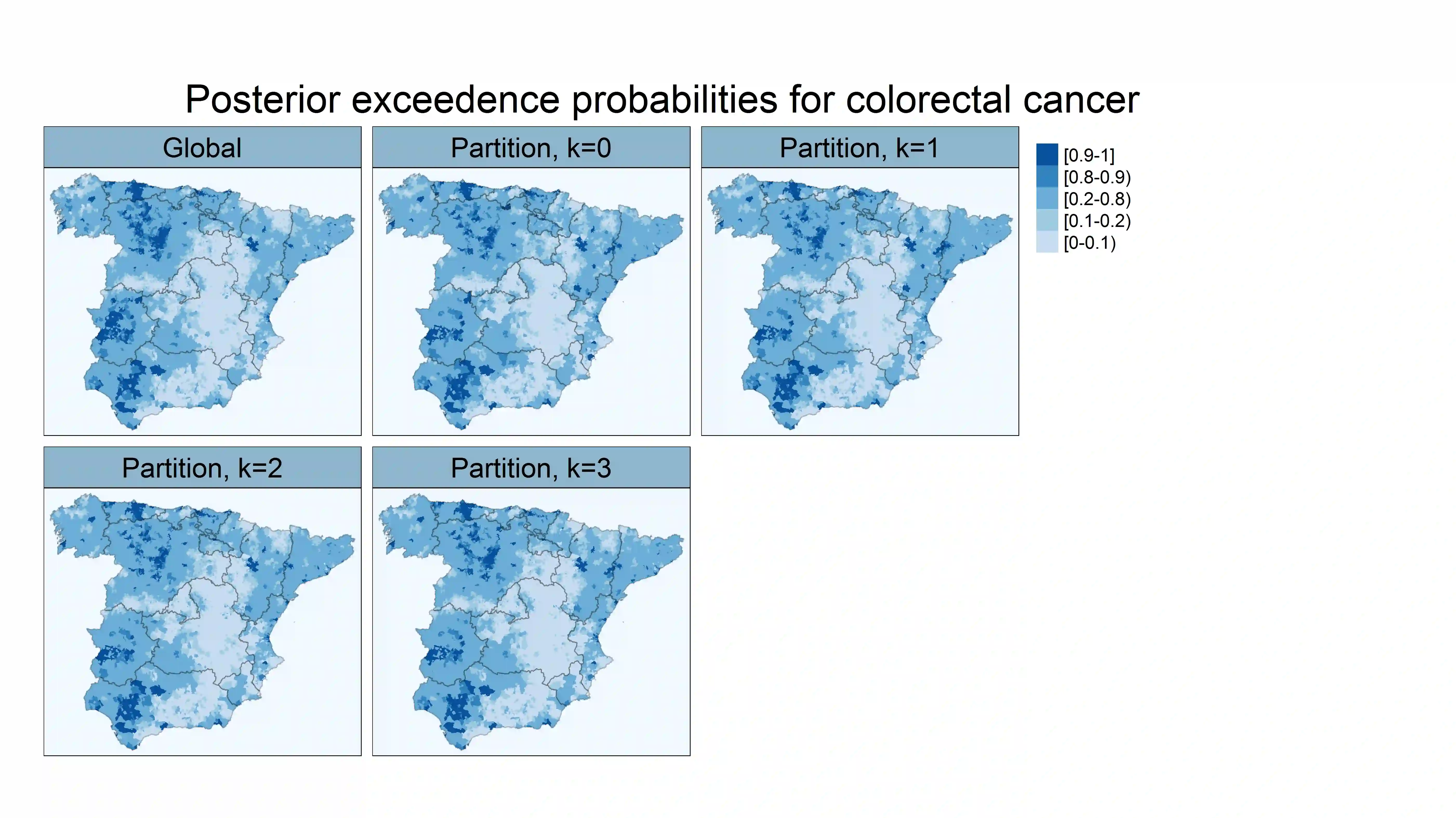 Posterior exceedence probabilities for colorectal cancer

Global

Partition, k=0

Partition, k=1

[0.9-1]
[0.8-0.9)
[0.2-0.8)
[0.1-0.2)
[0-0.1)

Partition, k=2

Partition, k=3